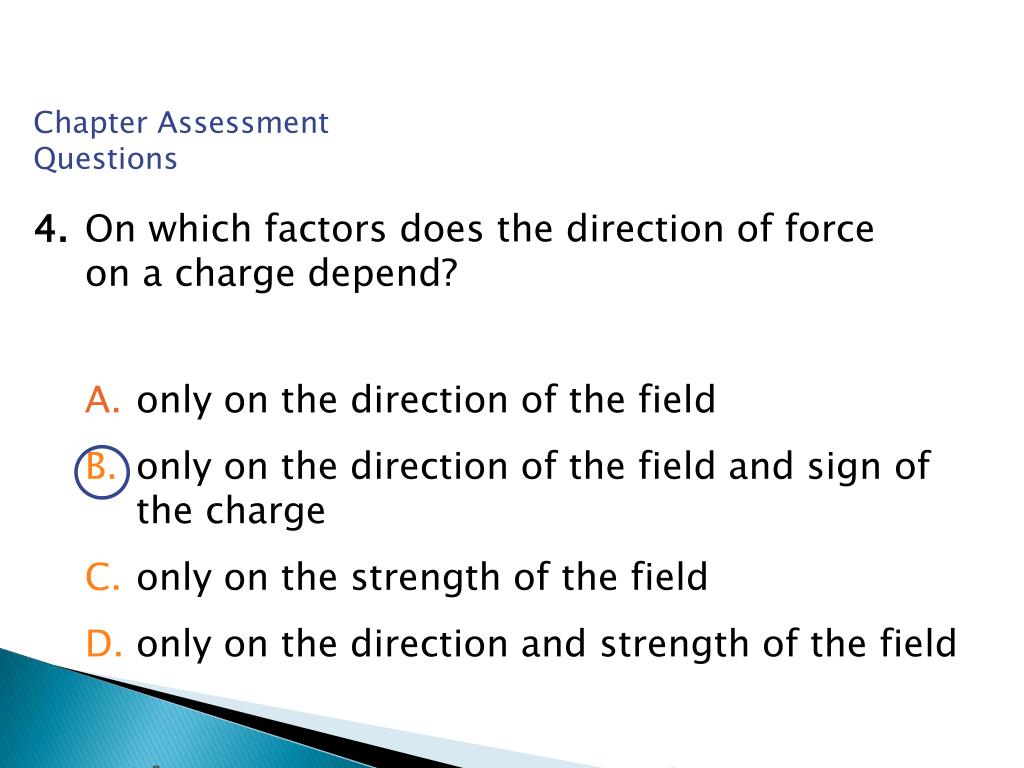 Chapter Assessment
Questions

4. On which factors does the direction of force on a charge depend?

A. only on the direction of the field

B. only on the direction of the field and sign of the charge

C. only on the strength of the field

D. only on the direction and strength of the field